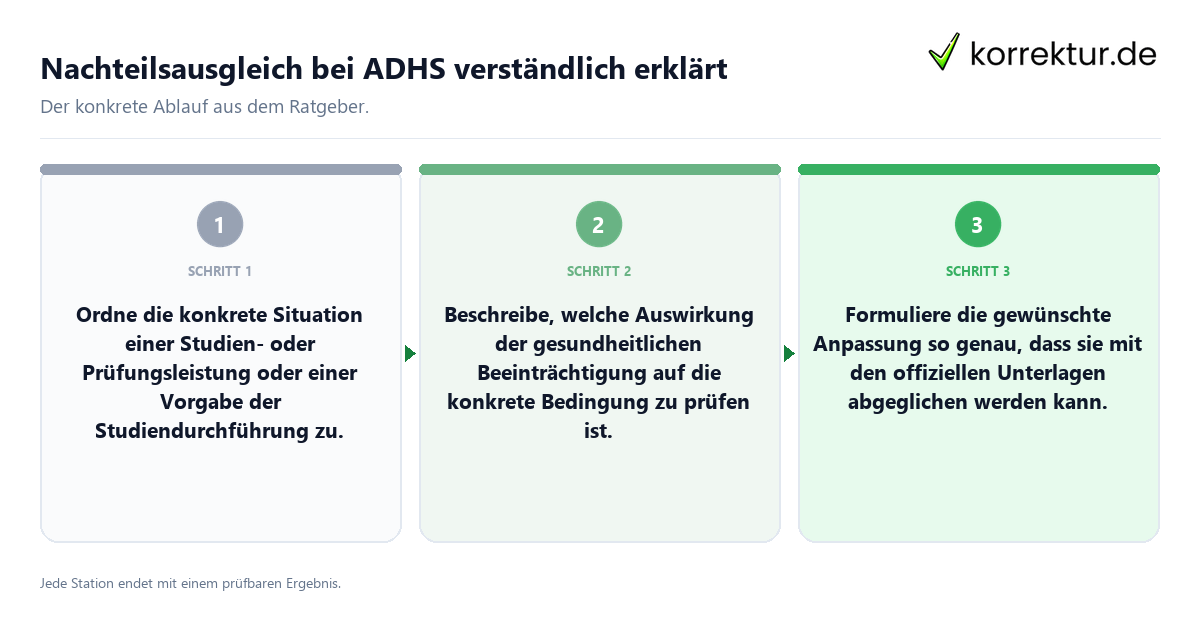 Nachteilsausgleich bei ADHS verständlich erklärt

korrektur.de

Der konkrete Ablauf aus dem Ratgeber.

1

SCHRITT 1

Ordne die konkrete Situation einer Studien- oder Prüfungsleistung oder einer Vorgabe der Studiendurchführung zu.

2

SCHRITT 2

Beschreibe, welche Auswirkung der gesundheitlichen Beeinträchtigung auf die konkrete Bedingung zu prüfen ist.

3

SCHRITT 3

Formuliere die gewünschte Anpassung so genau, dass sie mit den offiziellen Unterlagen abgeglichen werden kann.

Jede Station endet mit einem prüfbaren Ergebnis.